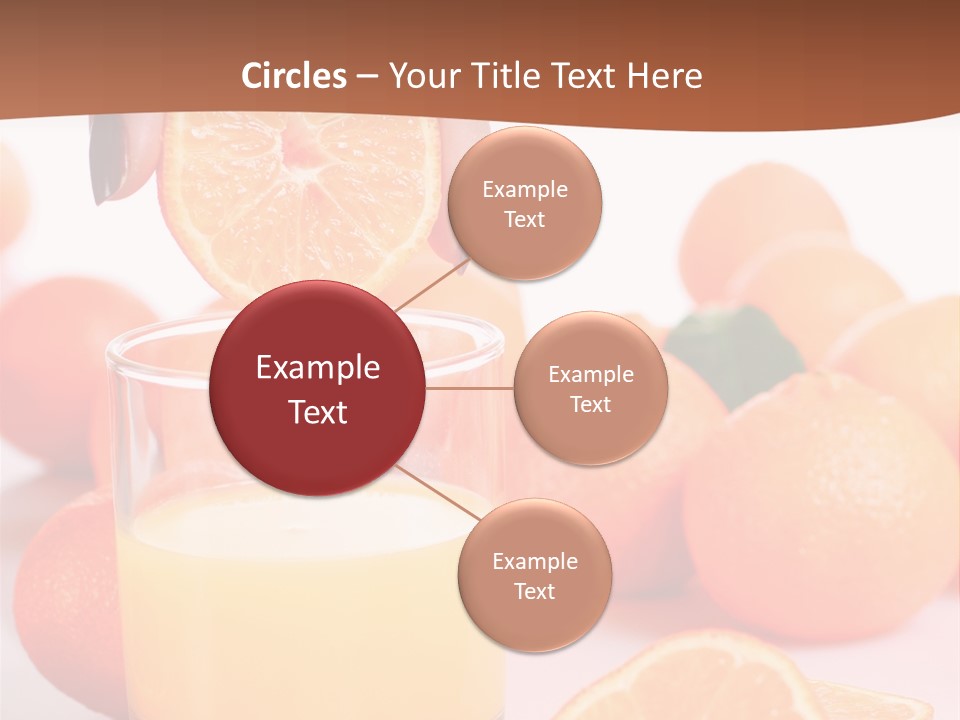 Circles – Your Title Text Here

Example Text

Example Text

Example Text

Example Text